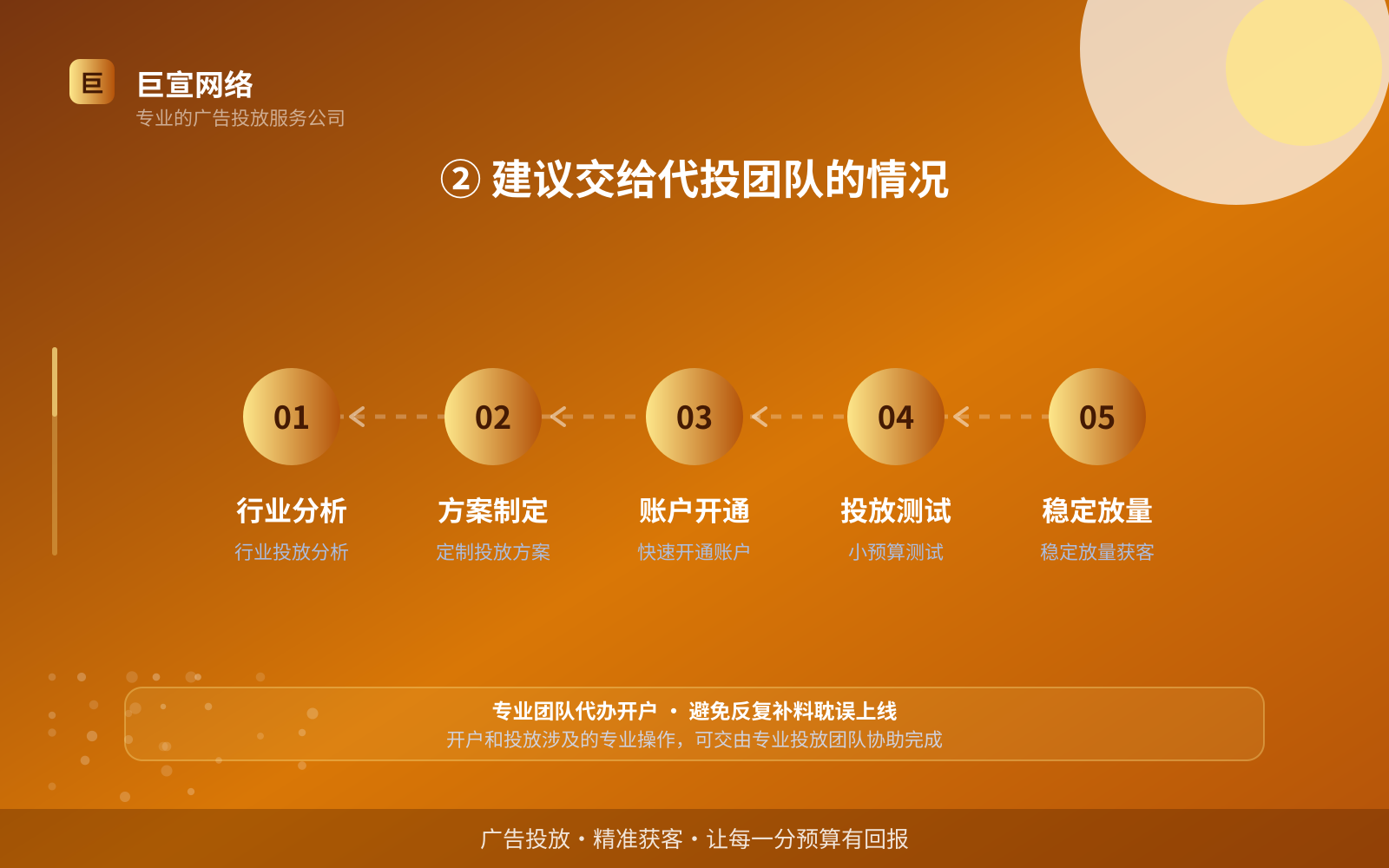 巨

巨宣网络
专业的广告投放服务公司

② 建议交给代投团队的情况

01
行业分析
行业投放分析

02
方案制定
定制投放方案

03
账户开通
快速开通账户

04
投放测试
小预算测试

05
稳定放量
稳定放量获客

专业团队代办开户 · 避免反复补料耽误上线
开户和投放涉及的专业操作，可交由专业投放团队协助完成

广告投放 · 精准获客 · 让每一分预算有回报